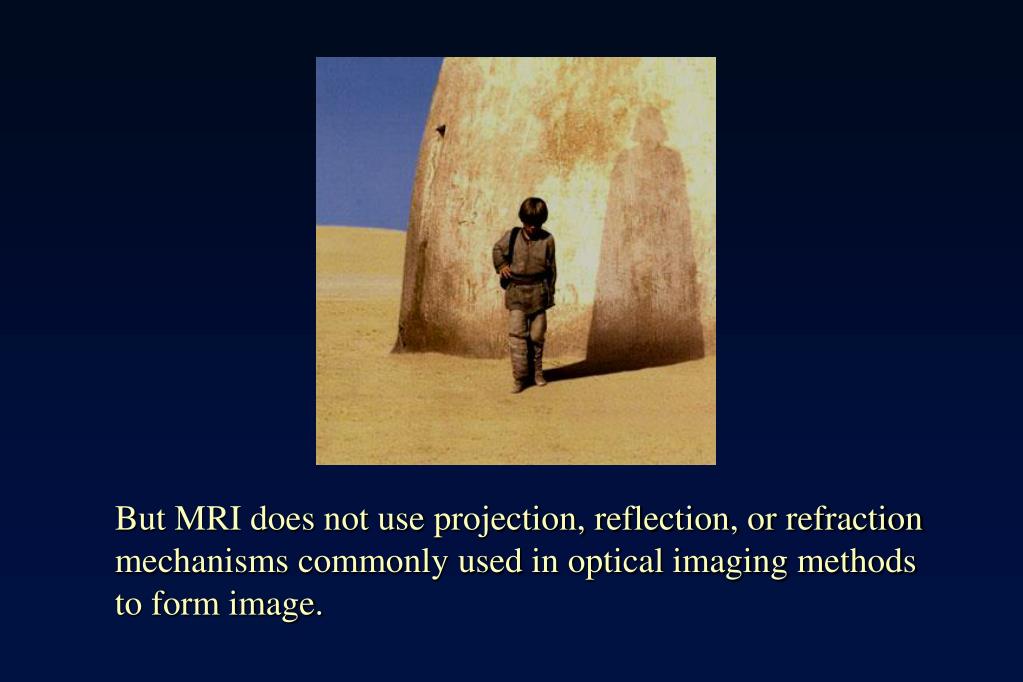 But MRI does not use projection, reflection, or refraction mechanisms commonly used in optical imaging methods to form image.